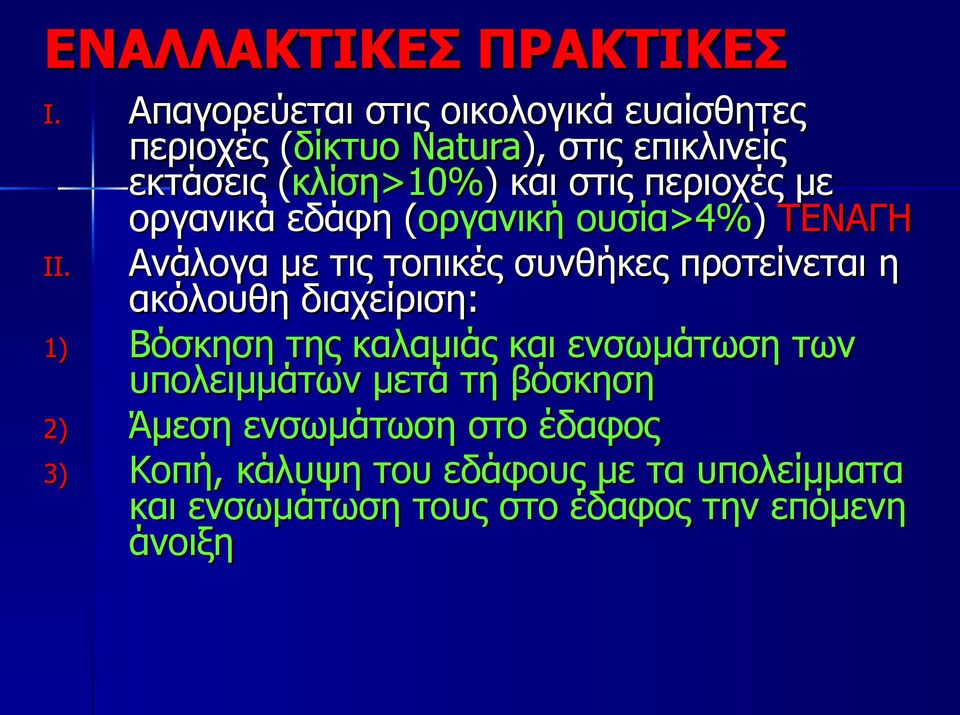 ΕΝΑΛΛΑΚΤΙΚΕΣ ΠΡΑΚΤΙΚΕΣ

I. Απαγορεύεται στις οικολογικά ευαίσθητες περιοχές (δίκτυο Natura), στις επικλινείς εκτάσεις (κλίση>10%) και στις περιοχές με οργανικά εδάφη (οργανική ουσία>4%) ΤΕΝΑΓΗ

II. Ανάλογα με τις τοπικές συνθήκες προτείνεται η ακόλουθη διαχείριση:

1) Βόσκηση της καλαμιάς και ενσωμάτωση των υπολειμμάτων μετά τη βόσκηση

2) Άμεση ενσωμάτωση στο έδαφος

3) Κοπή, κάλυψη του εδάφους με τα υπολείμματα και ενσωμάτωση τους στο έδαφος την επόμενη άνοιξη